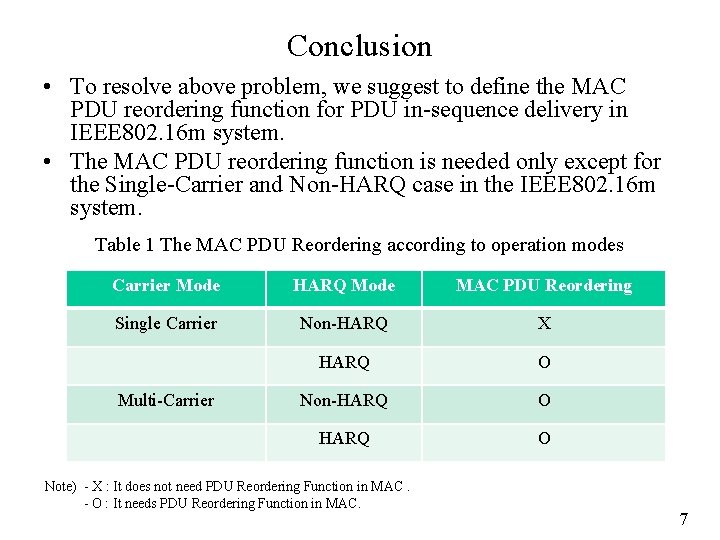 Conclusion

• To resolve above problem, we suggest to define the MAC PDU reordering function for PDU in-sequence delivery in IEEE802.16m system.

• The MAC PDU reordering function is needed only except for the Single-Carrier and Non-HARQ case in the IEEE802.16m system.

Table 1 The MAC PDU Reordering according to operation modes

| Carrier Mode | HARQ Mode | MAC PDU Reordering |
|---|---|---|
| Single Carrier | Non-HARQ | X |
| | HARQ | O |
| Multi-Carrier | Non-HARQ | O |
| | HARQ | O |

Note) - X : It does not need PDU Reordering Function in MAC .
- O : It needs PDU Reordering Function in MAC.

7